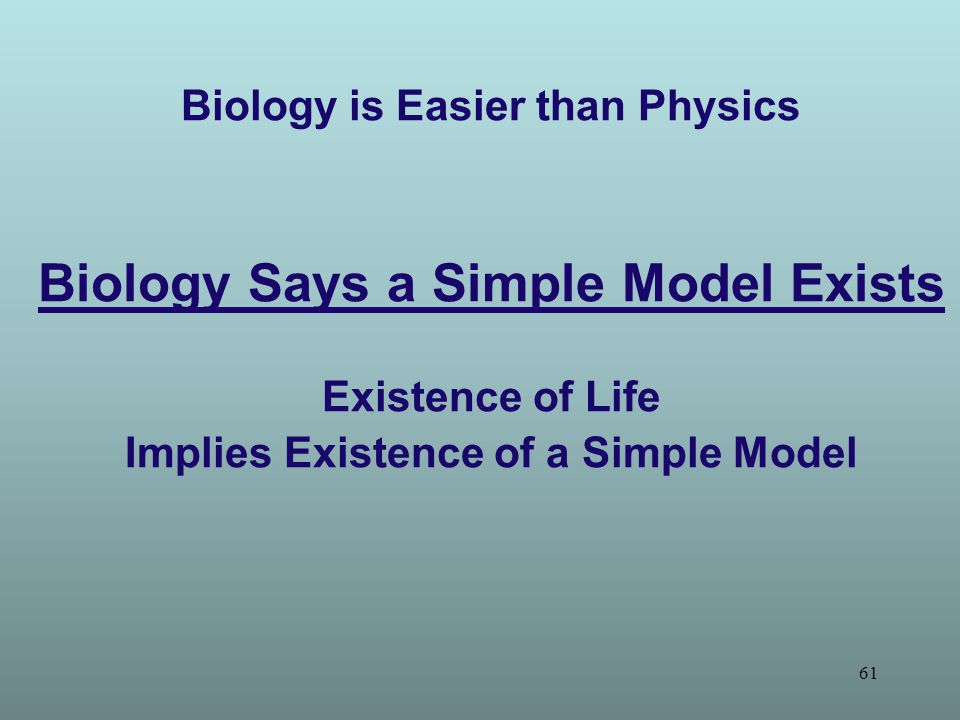 Biology is Easier than Physics

Biology Says a Simple Model Exists

Existence of Life
Implies Existence of a Simple Model

61